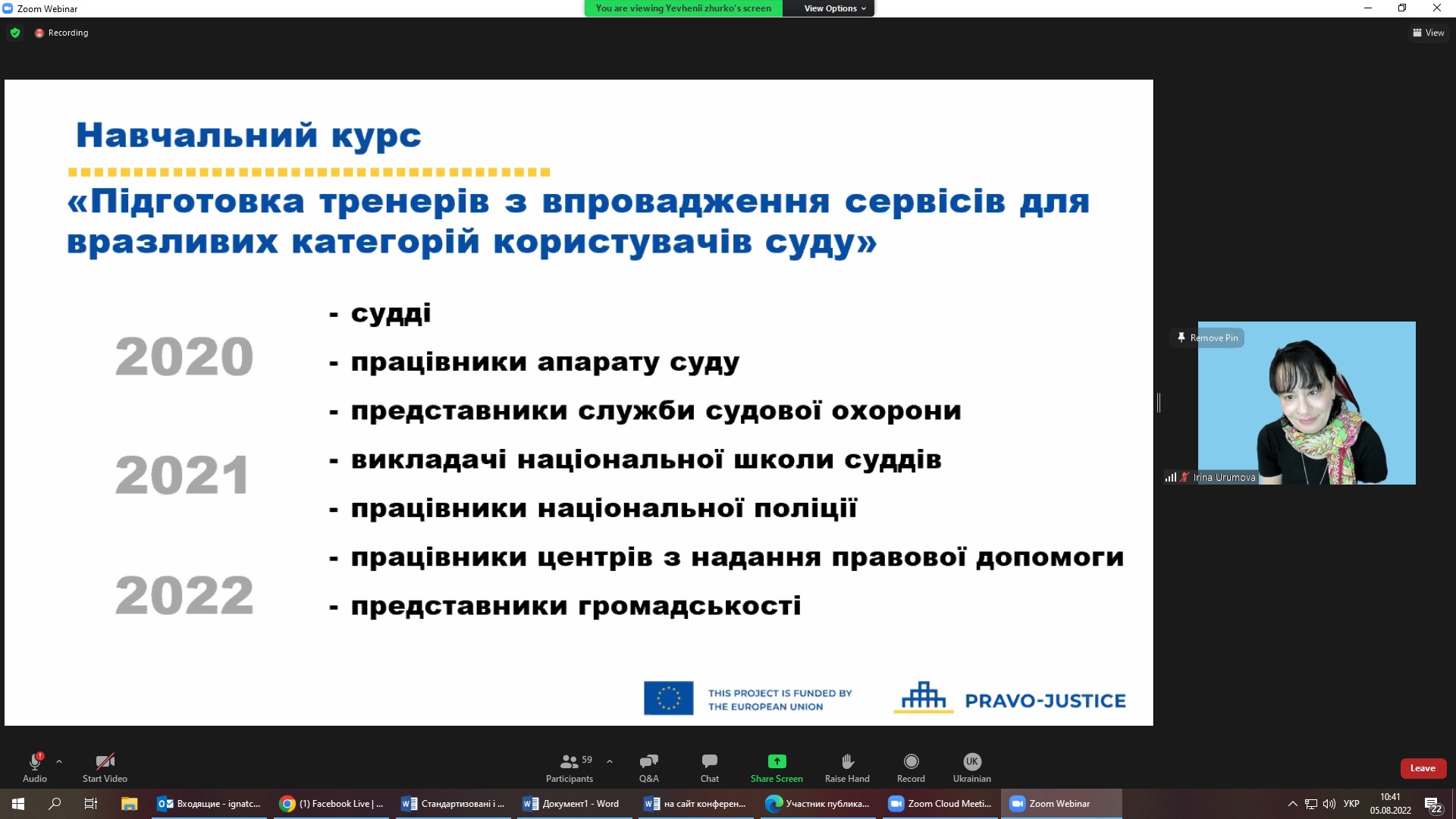 Zoom Webinar

You are viewing Yevhenii zhurko's screen

View Options

Recording

View

Навчальний курс

«Підготовка тренерів з впровадження сервісів для вразливих категорій користувачів суду»

2020

2021

2022

- судді
- працівники апарату суду
- представники служби судової охорони
- викладачі національної школи суддів
- працівники національної поліції
- працівники центрів з надання правової допомоги
- представники громадськості

THIS PROJECT IS FUNDED BY THE EUROPEAN UNION

PRAVO-JUSTICE

Remove Pin

Irina Urumova

Audio

Start Video

59

Participants

Q&A

Chat

Share Screen

Raise Hand

Record

UK

Ukrainian

Leave

Входящие - ignatc...

(1) Facebook Live | ...

Стандартизовані і ...

Документ1 - Word

на сайт конферен...

Участник публика...

Zoom Cloud Meeti...

Zoom Webinar

УКР

10:41

05.08.2022

22